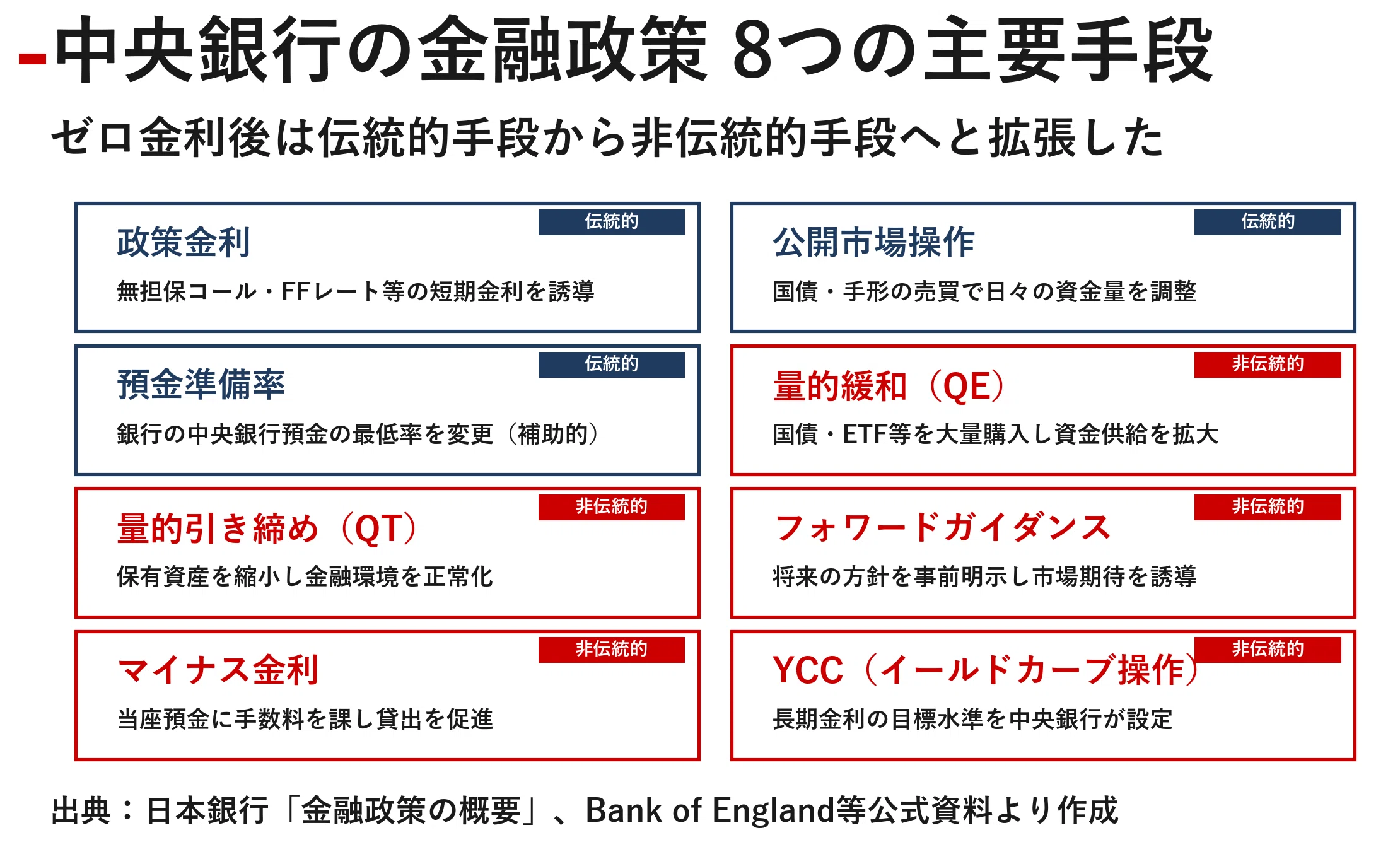 中央銀行の金融政策 8つの主要手段

ゼロ金利後は伝統的手段から非伝統的手段へと拡張した

伝統的
政策金利
無担保コール・FFレート等の短期金利を誘導

伝統的
公開市場操作
国債・手形の売買で日々の資金量を調整

伝統的
預金準備率
銀行の中央銀行預金の最低率を変更（補助的）

非伝統的
量的緩和（QE）
国債・ETF等を大量購入し資金供給を拡大

非伝統的
量的引き締め（QT）
保有資産を縮小し金融環境を正常化

非伝統的
フォワードガイダンス
将来の方針を事前明示し市場期待を誘導

非伝統的
マイナス金利
当座預金に手数料を課し貸出を促進

非伝統的
YCC（イールドカーブ操作）
長期金利の目標水準を中央銀行が設定

出典：日本銀行「金融政策の概要」、Bank of England等公式資料より作成